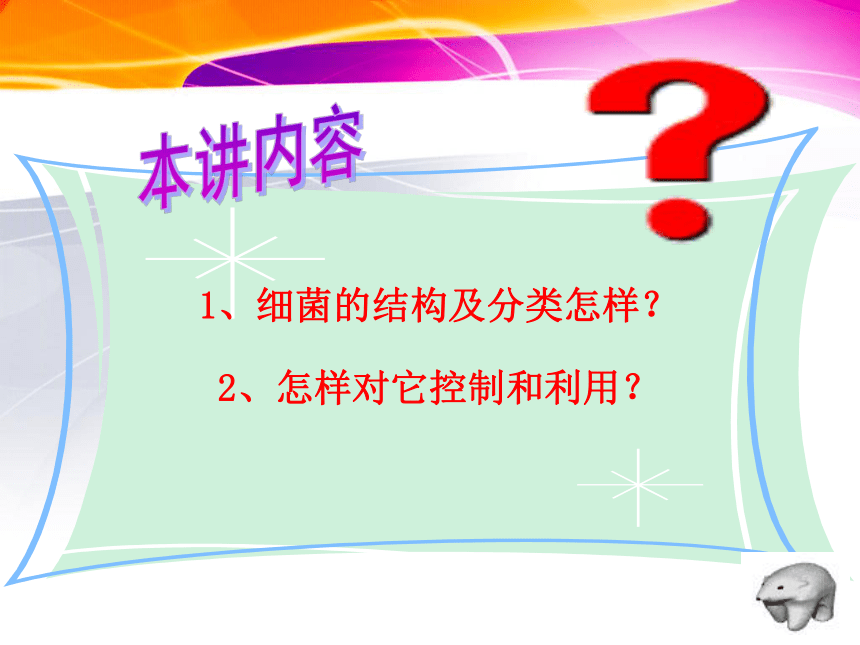 本讲内容

?

1、细菌的结构及分类怎样？

2、怎样对它控制和利用？